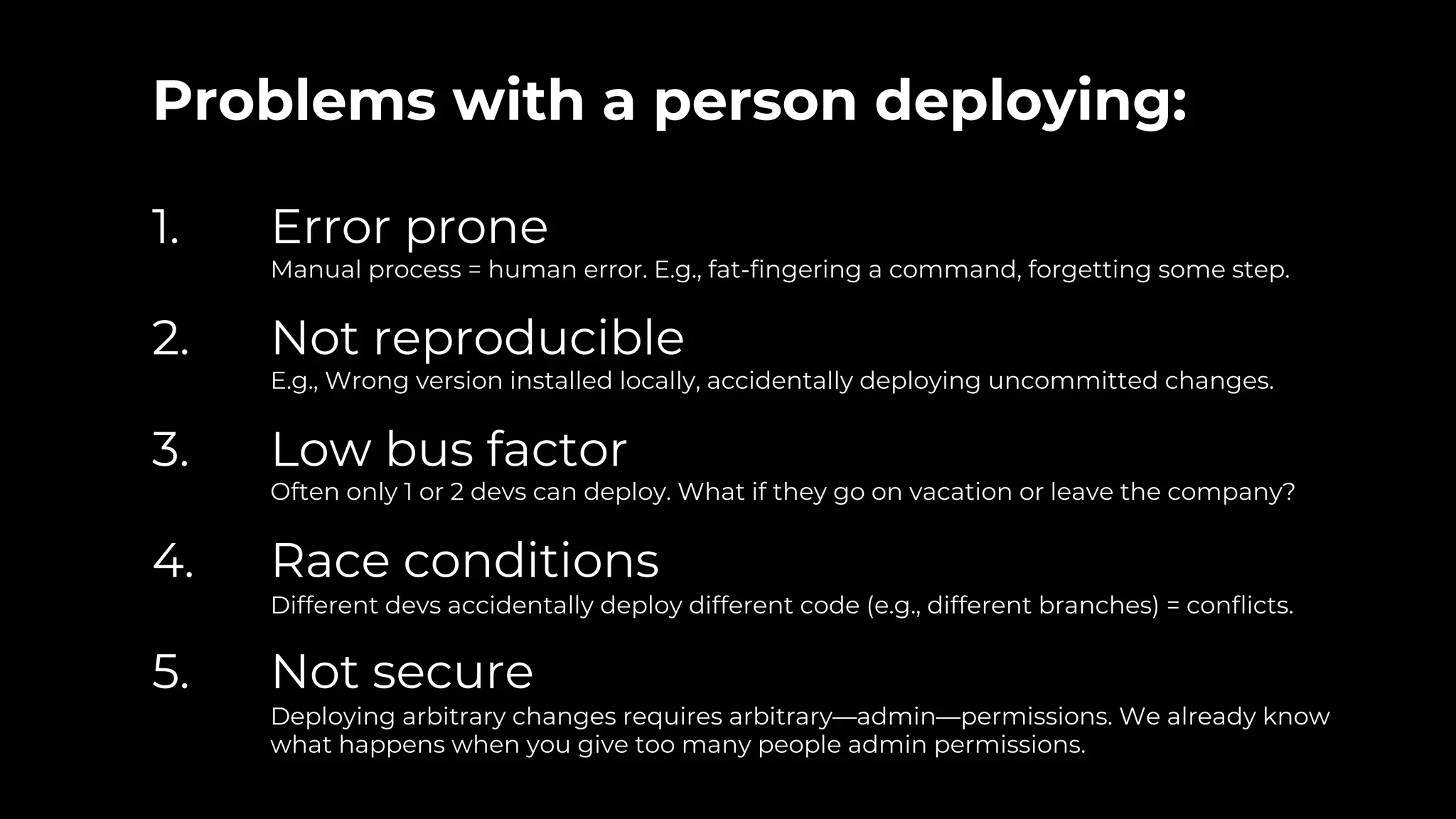 Problems with a person deploying:

1. Error prone
Manual process = human error. E.g., fat-fingering a command, forgetting some step.

2. Not reproducible
E.g., Wrong version installed locally, accidentally deploying uncommitted changes.

3. Low bus factor
Often only 1 or 2 devs can deploy. What if they go on vacation or leave the company?

4. Race conditions
Different devs accidentally deploy different code (e.g., different branches) = conflicts.

5. Not secure
Deploying arbitrary changes requires arbitrary—admin—permissions. We already know what happens when you give too many people admin permissions.